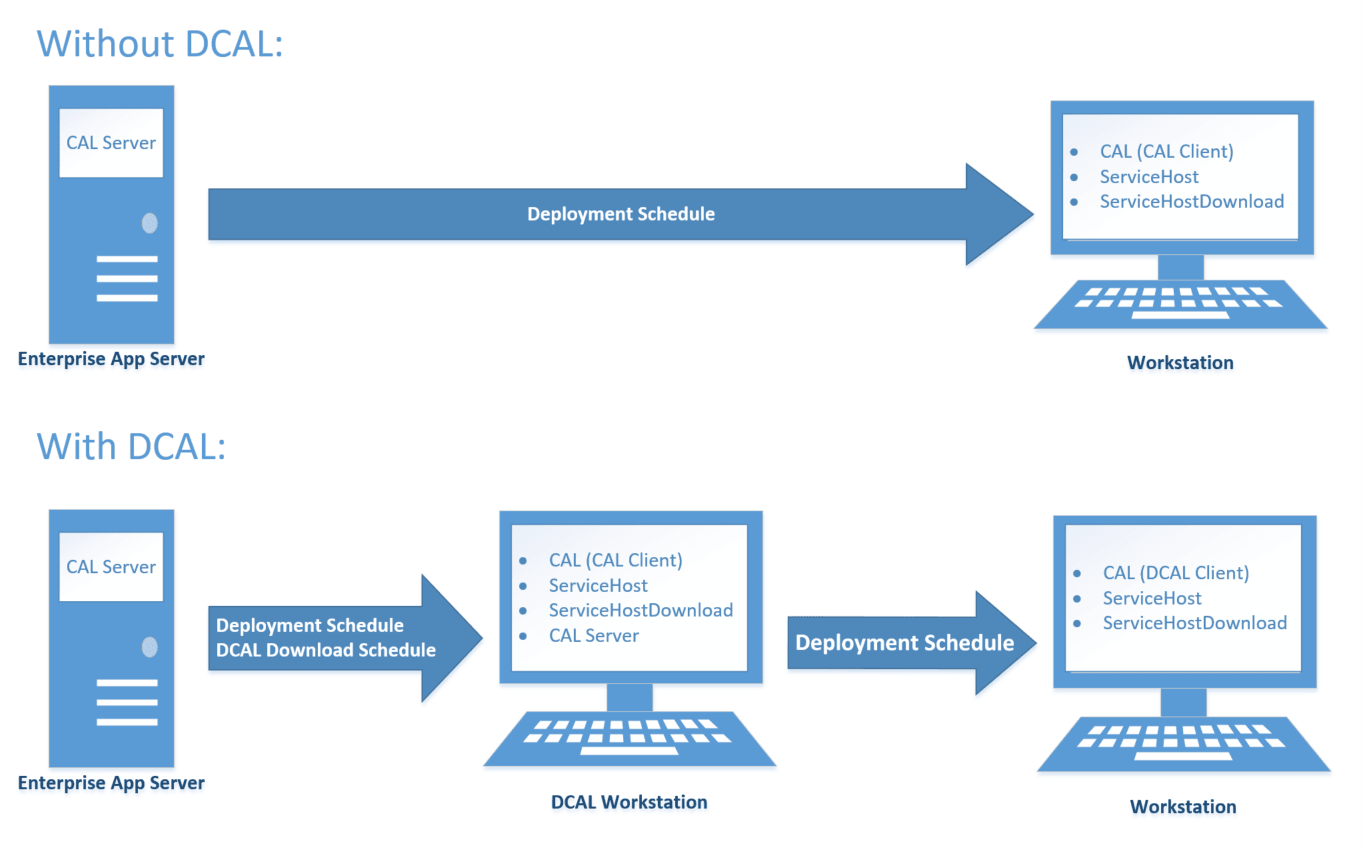 Without DCAL:

CAL Server

Enterprise App Server

Deployment Schedule

- CAL (CAL Client)
- ServiceHost
- ServiceHostDownload

Workstation

With DCAL:

CAL Server

Enterprise App Server

Deployment Schedule
DCAL Download Schedule

- CAL (CAL Client)
- ServiceHost
- ServiceHostDownload
- CAL Server

DCAL Workstation

Deployment Schedule

- CAL (DCAL Client)
- ServiceHost
- ServiceHostDownload

Workstation